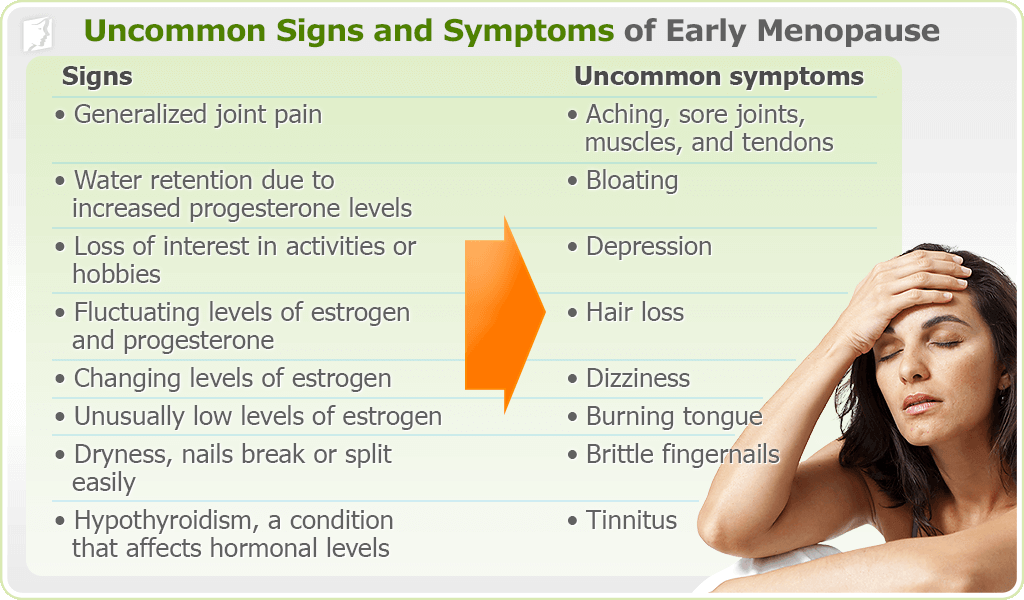 Uncommon Signs and Symptoms of Early Menopause

| Signs | Uncommon symptoms |
|---|---|
| • Generalized joint pain | • Aching, sore joints, muscles, and tendons |
| • Water retention due to increased progesterone levels | • Bloating |
| • Loss of interest in activities or hobbies | • Depression |
| • Fluctuating levels of estrogen and progesterone | • Hair loss |
| • Changing levels of estrogen | • Dizziness |
| • Unusually low levels of estrogen | • Burning tongue |
| • Dryness, nails break or split easily | • Brittle fingernails |
| • Hypothyroidism, a condition that affects hormonal levels | • Tinnitus |